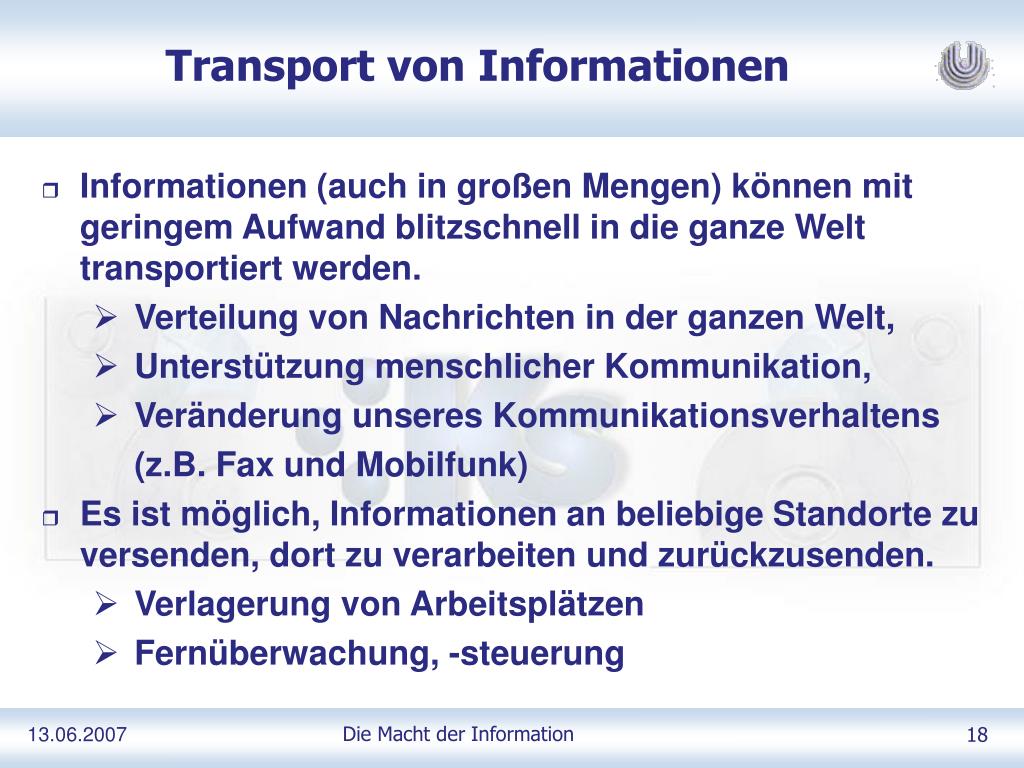 Transport von Informationen

Informationen (auch in großen Mengen) können mit geringem Aufwand blitzschnell in die ganze Welt transportiert werden.

Verteilung von Nachrichten in der ganzen Welt,

Unterstützung menschlicher Kommunikation,

Veränderung unseres Kommunikationsverhaltens (z.B. Fax und Mobilfunk)

Es ist möglich, Informationen an beliebige Standorte zu versenden, dort zu verarbeiten und zurückzusenden.

Verlagerung von Arbeitsplätzen

Fernüberwachung, -steuerung

13.06.2007

Die Macht der Information

18